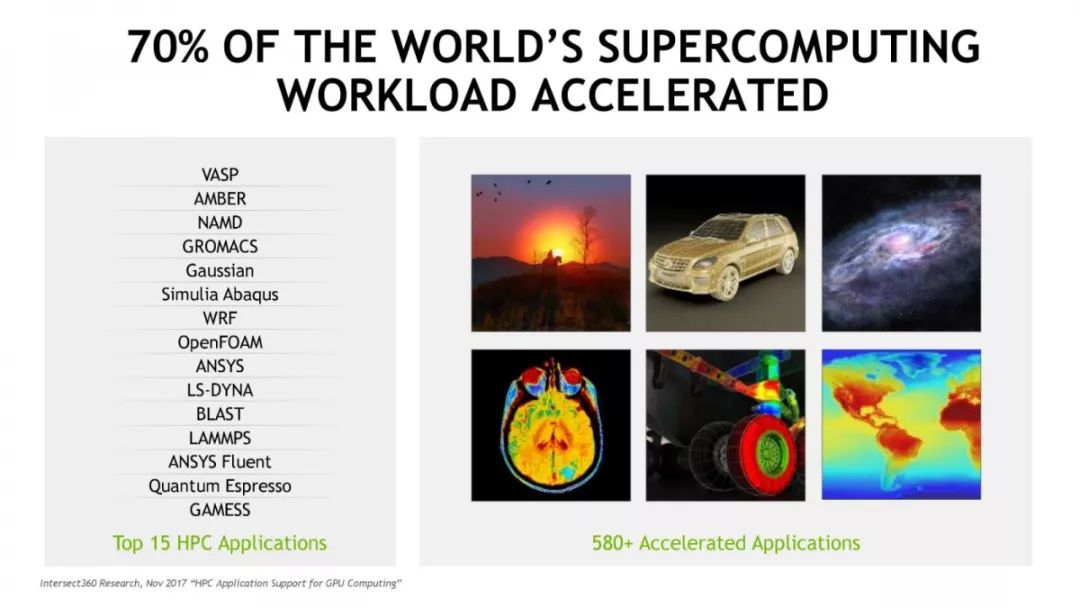 70% OF THE WORLD'S SUPERCOMPUTING WORKLOAD ACCELERATED

VASP
AMBER
NAMD
GROMACS
Gaussian
Simulia Abaqus
WRF
OpenFOAM
ANSYS
LS-DYNA
BLAST
LAMMPS
ANSYS Fluent
Quantum Espresso
GAMESS

Top 15 HPC Applications

580+ Accelerated Applications

Intersect360 Research, Nov 2017 "HPC Application Support for GPU Computing"